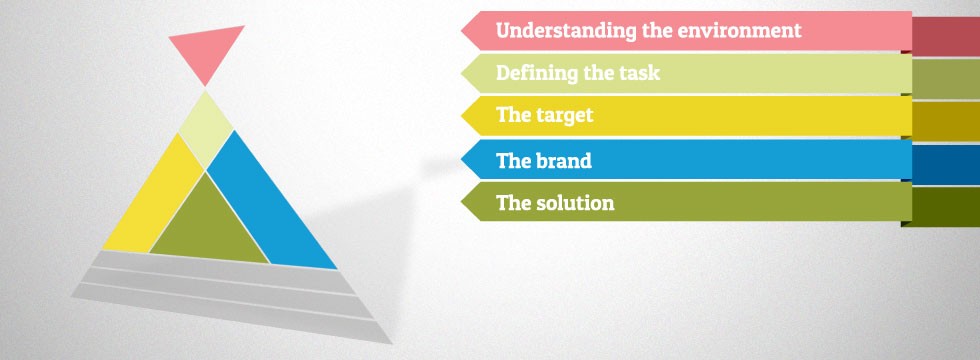 Understanding the environment

Defining the task

The target

The brand

The solution